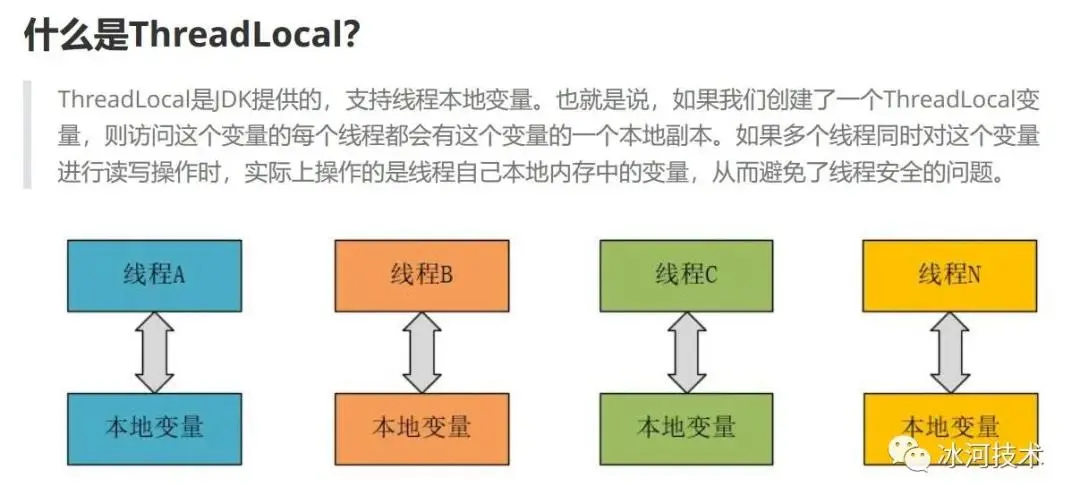 什么是ThreadLocal?

ThreadLocal是JDK提供的，支持线程本地变量。也就是说，如果我们创建了一个ThreadLocal变量，则访问这个变量的每个线程都会有这个变量的一个本地副本。如果多个线程同时对这个变量进行读写操作时，实际上操作的是线程自己本地内存中的变量，从而避免了线程安全的问题。

线程A

本地变量

线程B

本地变量

线程C

本地变量

线程N

本地变量

冰河技术